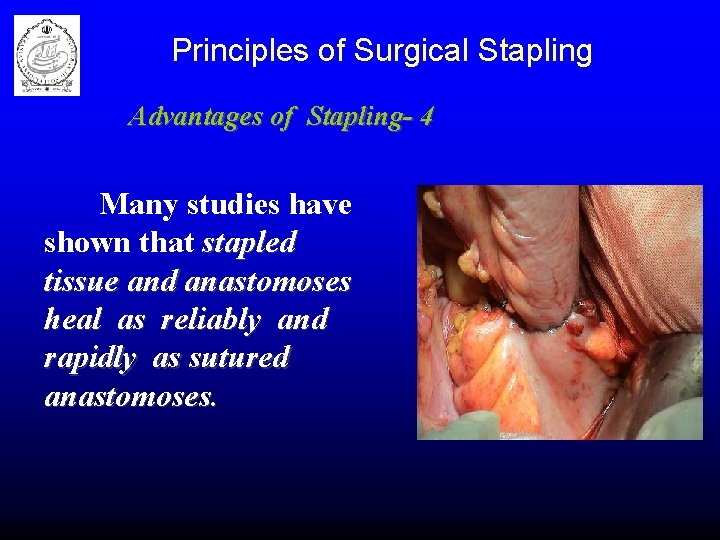 Principles of Surgical Stapling

Advantages of Stapling- 4

Many studies have shown that stapled tissue and anastomoses heal as reliably and rapidly as sutured anastomoses.